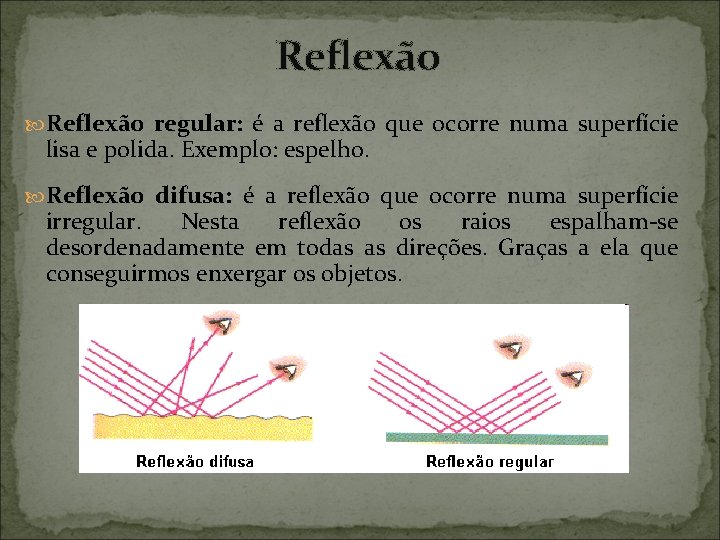 Reflexão

Reflexão regular: é a reflexão que ocorre numa superfície lisa e polida. Exemplo: espelho.

Reflexão difusa: é a reflexão que ocorre numa superfície irregular. Nesta reflexão os raios espalham-se desordenadamente em todas as direções. Graças a ela que conseguirmos enxergar os objetos.

Reflexão difusa

Reflexão regular